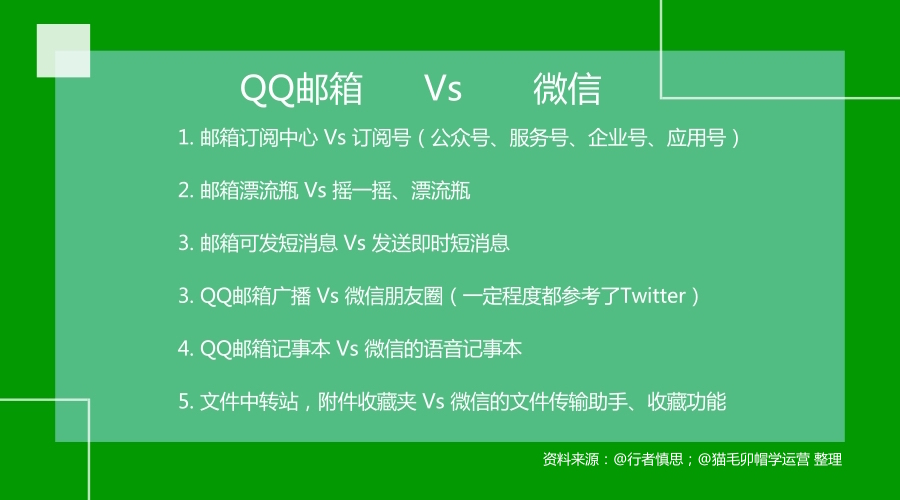 QQ邮箱 Vs 微信

1. 邮箱订阅中心 Vs 订阅号（公众号、服务号、企业号、应用号）

2. 邮箱漂流瓶 Vs 摇一摇、漂流瓶

3. 邮箱可发短消息 Vs 发送即时短消息

3. QQ邮箱广播 Vs 微信朋友圈（一定程度都参考了Twitter）

4. QQ邮箱记事本 Vs 微信的语音记事本

5. 文件中转站，附件收藏夹 Vs 微信的文件传输助手、收藏功能

资料来源：@行者慎思；@猫毛卯帽学运营 整理